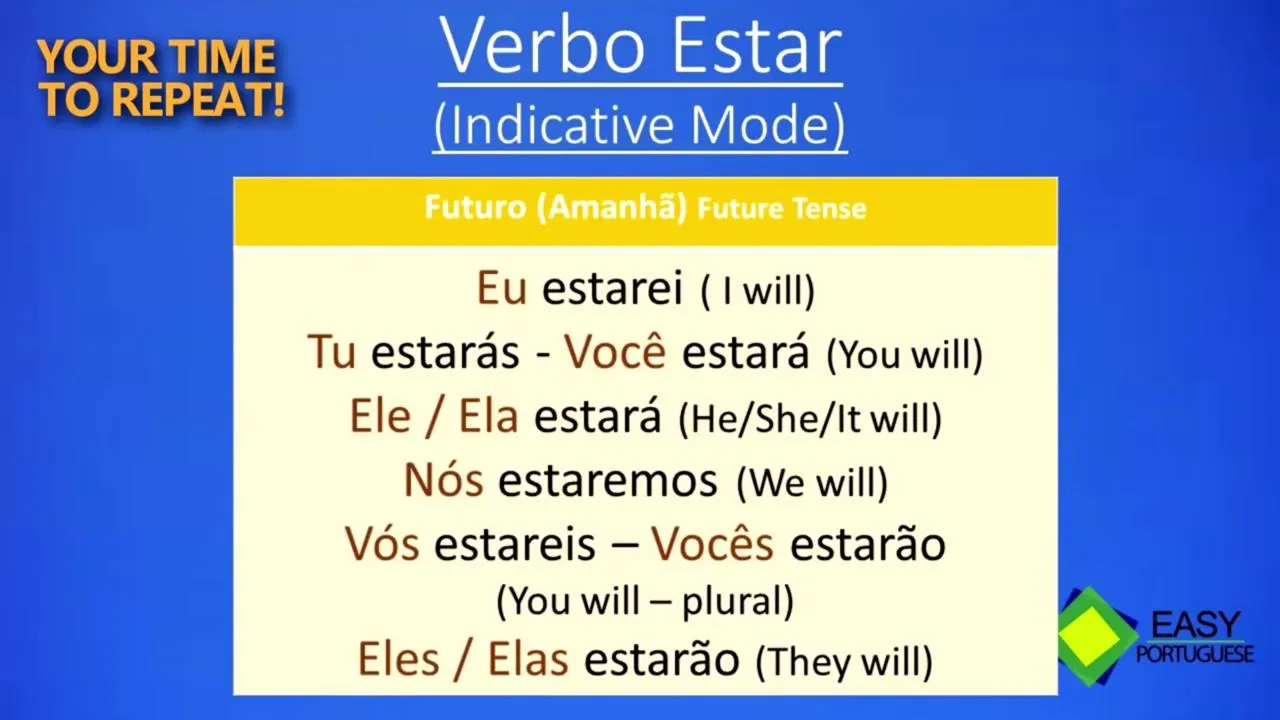 YOUR TIME TO REPEAT!

Verbo Estar
(Indicative Mode)

Futuro (Amanhã) Future Tense

Eu estarei ( I will)
Tu estarás - Você estará (You will)
Ele / Ela estará (He/She/It will)
Nós estaremos (We will)
Vós estareis – Vocês estarão
(You will – plural)
Eles / Elas estarão (They will)

EASY PORTUGUESE